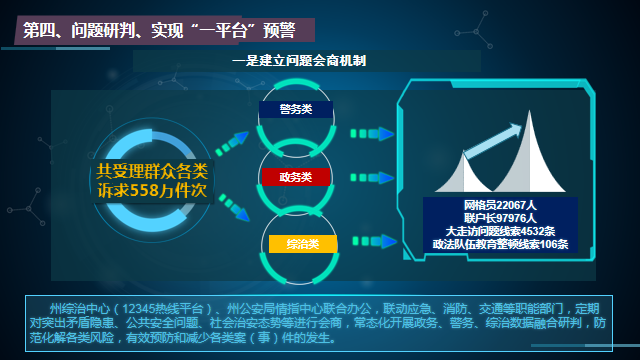 第四、问题研判、实现“一平台”预警

一是建立问题会商机制

共受理群众各类诉求558万件次

警务类

政务类

综治类

网格员22067人
联户长97976人
大走访问题线索4532条
政法队伍教育整顿线索106条

州综治中心（12345热线平台）、州公安局情指中心联合办公，联动应急、消防、交通等职能部门，定期对突出矛盾隐患、公共安全问题、社会治安态势等进行会商，常态化开展政务、警务、综治数据融合研判，防范化解各类风险，有效预防和减少各类案（事）件的发生。